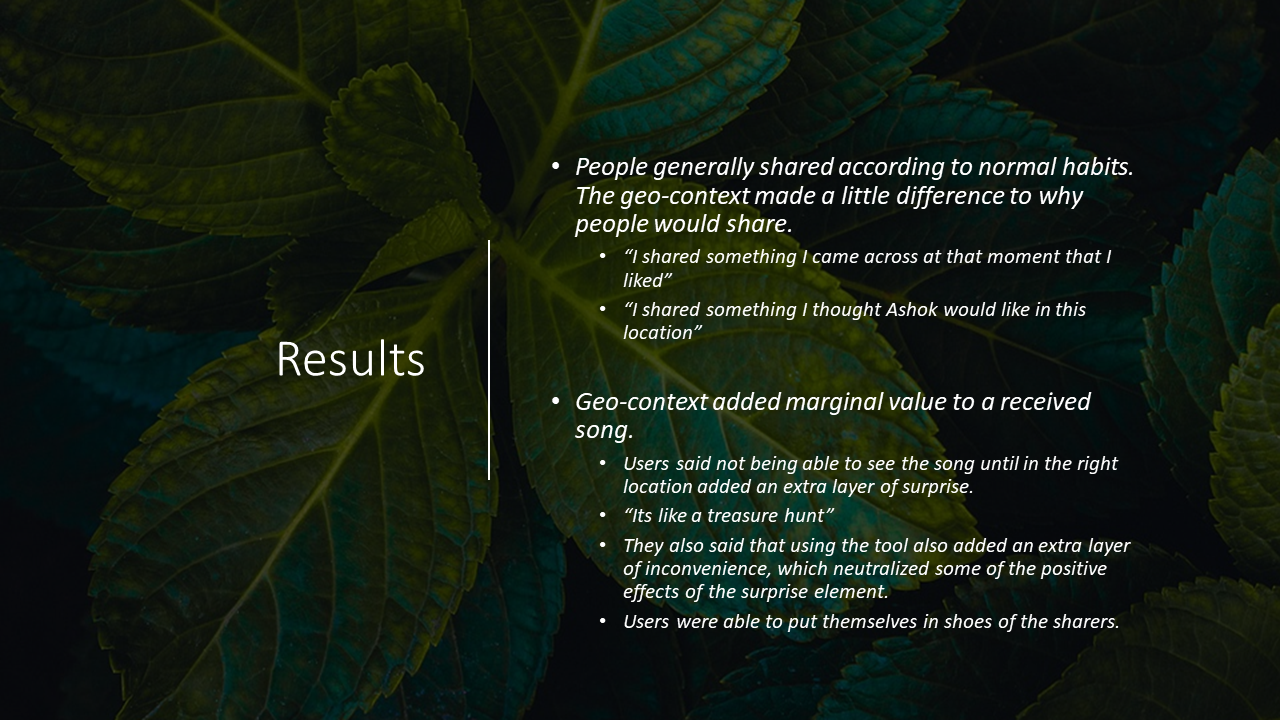 Results

• People generally shared according to normal habits. The geo-context made a little difference to why people would share.
  • “I shared something I came across at that moment that I liked”
  • “I shared something I thought Ashok would like in this location”

• Geo-context added marginal value to a received song.
  • Users said not being able to see the song until in the right location added an extra layer of surprise.
  • “Its like a treasure hunt”
  • They also said that using the tool also added an extra layer of inconvenience, which neutralized some of the positive effects of the surprise element.
  • Users were able to put themselves in shoes of the sharers.